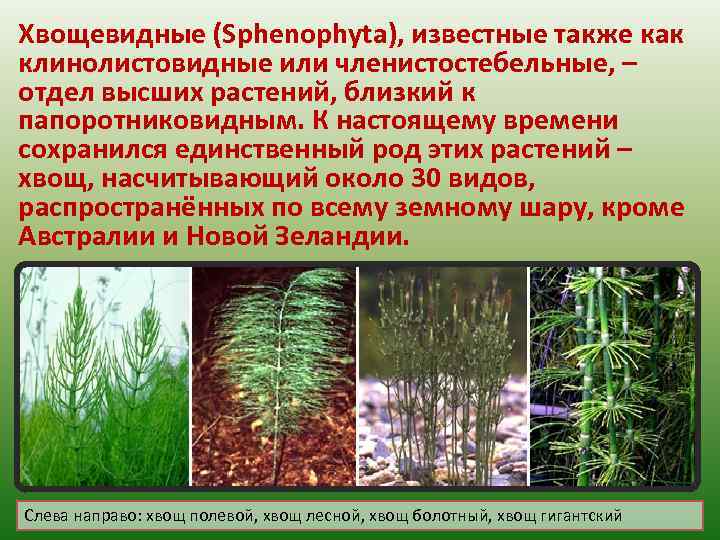 Хвощевидные (Sphenophyta), известные также как клинолистовидные или членистостебельные, – отдел высших растений, близкий к папоротниковидным. К настоящему времени сохранился единственный род этих растений – хвощ, насчитывающий около 30 видов, распространённых по всему земному шару, кроме Австралии и Новой Зеландии.

Слева направо: хвощ полевой, хвощ лесной, хвощ болотный, хвощ гигантский